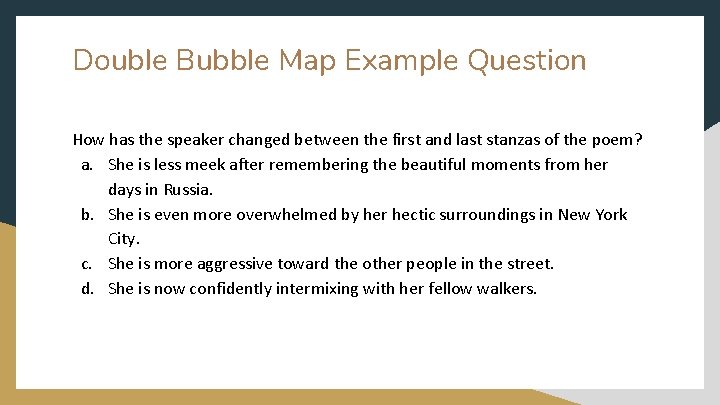 Double Bubble Map Example Question

How has the speaker changed between the first and last stanzas of the poem?

a. She is less meek after remembering the beautiful moments from her days in Russia.
b. She is even more overwhelmed by her hectic surroundings in New York City.
c. She is more aggressive toward the other people in the street.
d. She is now confidently intermixing with her fellow walkers.